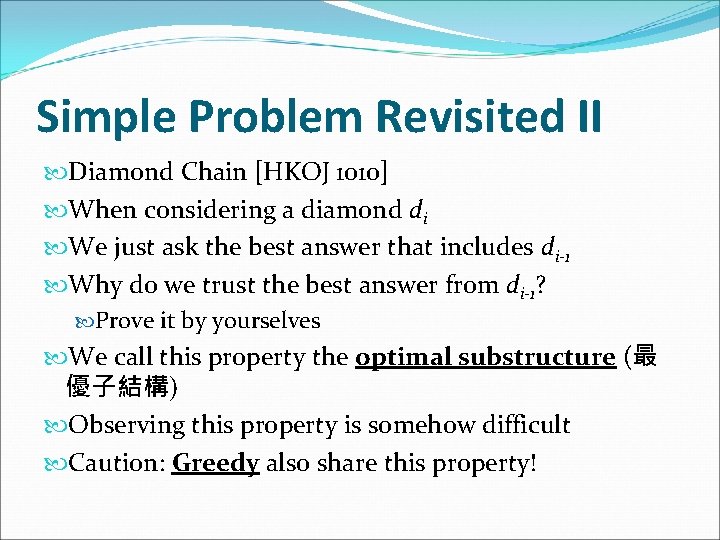 Simple Problem Revisited II

Diamond Chain [HKOJ 1010]

When considering a diamond $d_i$

We just ask the best answer that includes $d_{i-1}$

Why do we trust the best answer from $d_{i-1}$?

Prove it by yourselves

We call this property the optimal substructure (最優子結構)

Observing this property is somehow difficult

Caution: Greedy also share this property!